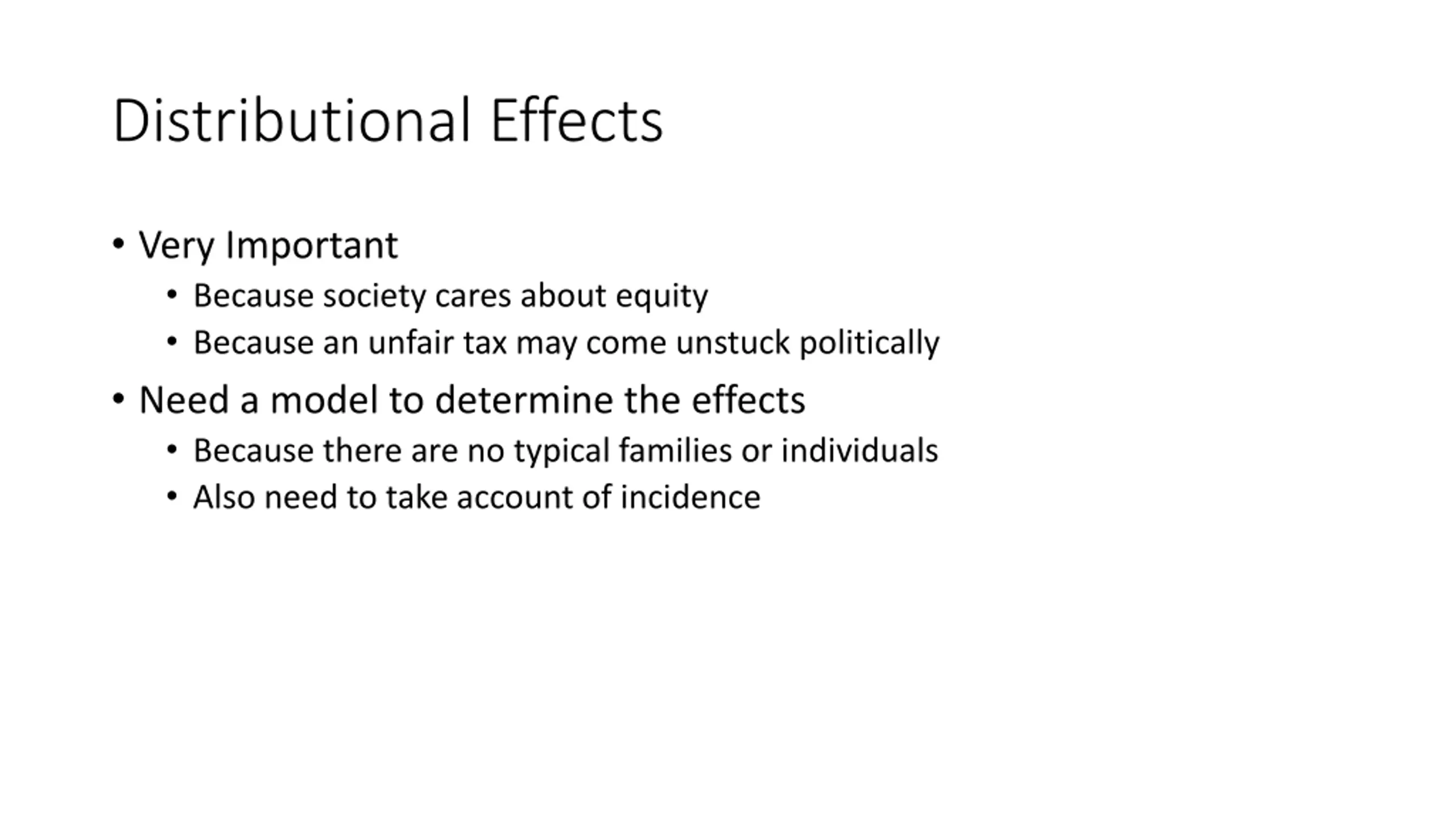 Distributional Effects

• Very Important
  • Because society cares about equity
  • Because an unfair tax may come unstuck politically
• Need a model to determine the effects
  • Because there are no typical families or individuals
  • Also need to take account of incidence